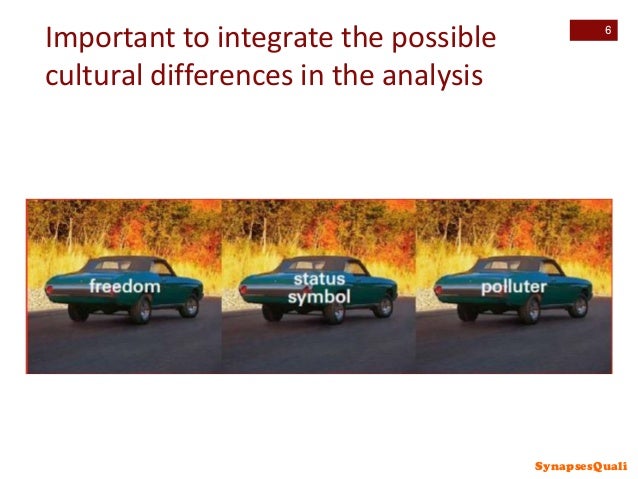 Important to integrate the possible cultural differences in the analysis

6

freedom

status symbol

polluter

SynapsesQuali